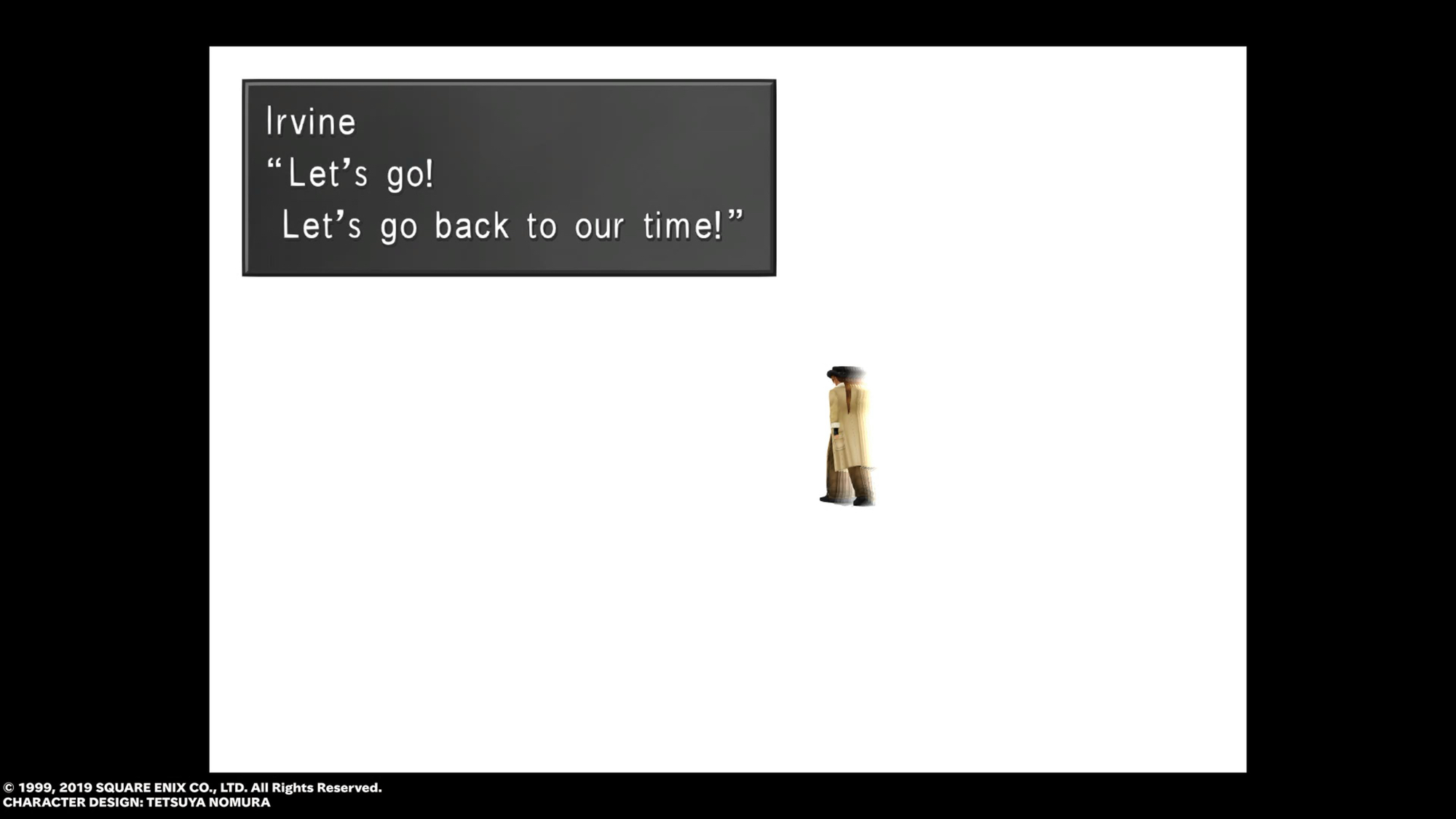 Irvine
“Let’s go!
Let’s go back to our time!”

© 1999, 2019 SQUARE ENIX CO., LTD. All Rights Reserved.
CHARACTER DESIGN: TETSUYA NOMURA